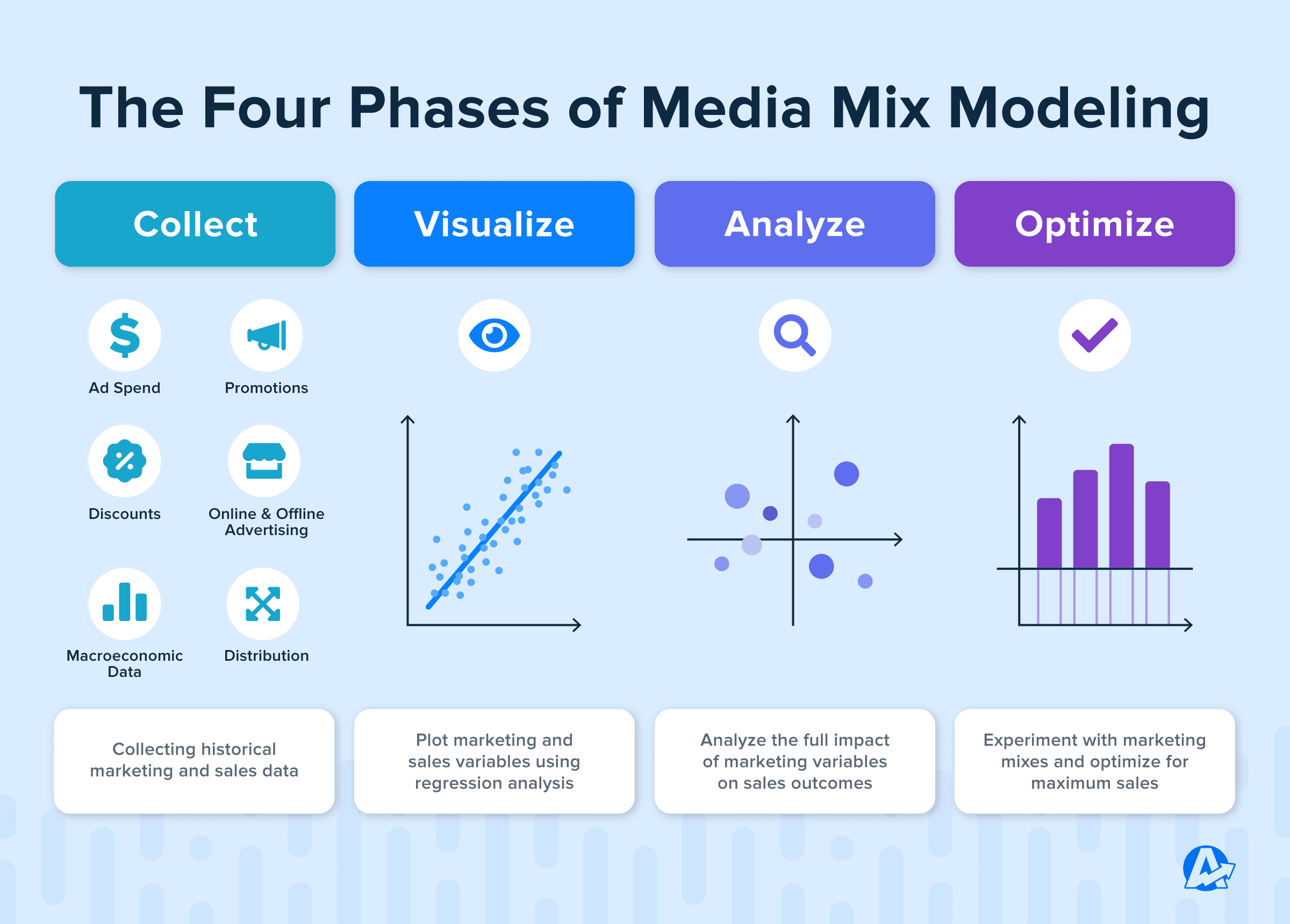 The Four Phases of Media Mix Modeling

Collect

Ad Spend

Promotions

Discounts

Online & Offline Advertising

Macroeconomic Data

Distribution

Collecting historical marketing and sales data

Visualize

Plot marketing and sales variables using regression analysis

Analyze

Analyze the full impact of marketing variables on sales outcomes

Optimize

Experiment with marketing mixes and optimize for maximum sales